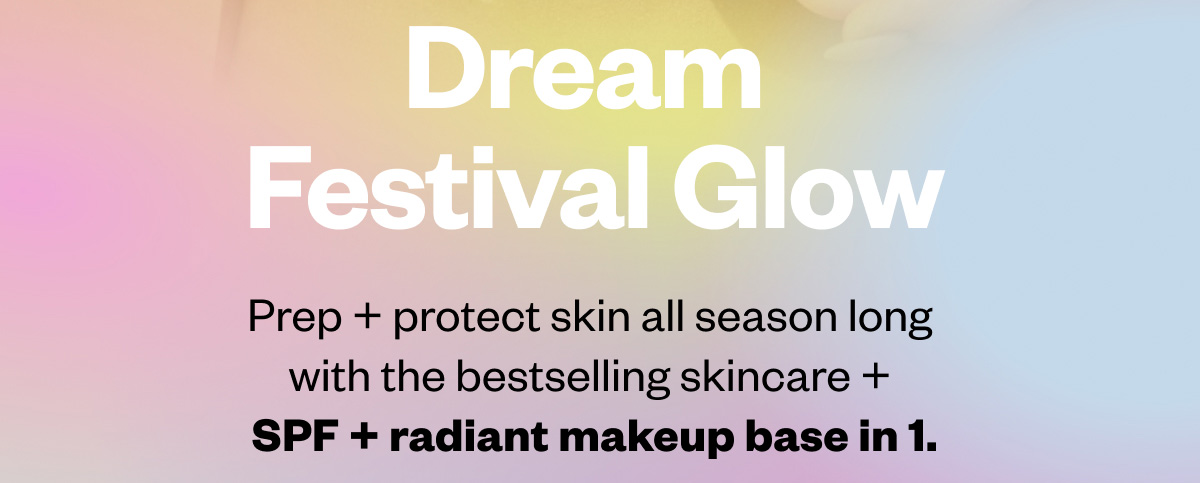 Dream Festival Glow

Prep + protect skin all season long with the bestselling skincare + SPF + radiant makeup base in 1.